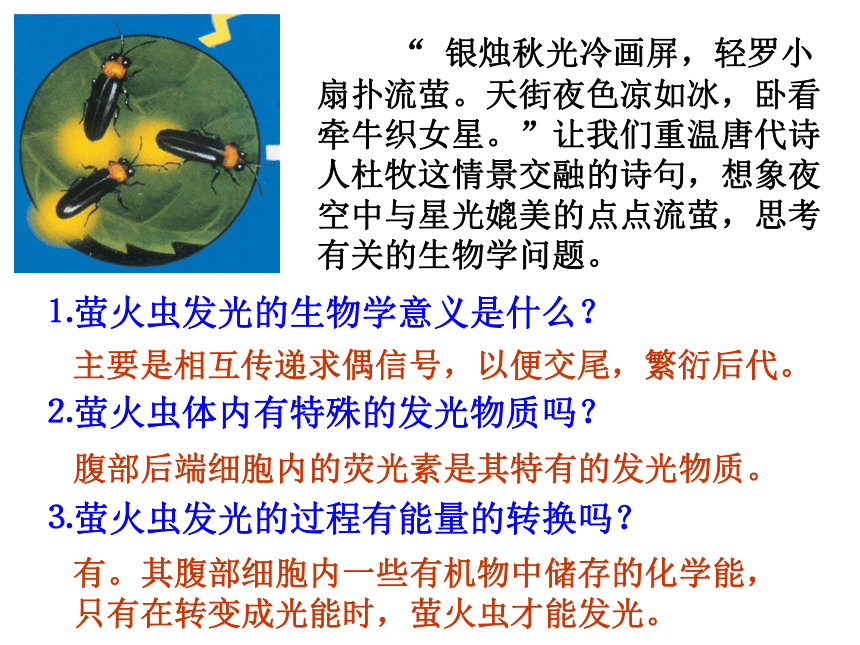 “ 银烛秋光冷画屏，轻罗小扇扑流萤。天街夜色凉如冰，卧看牵牛织女星。”让我们重温唐代诗人杜牧这情景交融的诗句，想象夜空中与星光媲美的点点流萤，思考有关的生物学问题。

1.萤火虫发光的生物学意义是什么？

主要是相互传递求偶信号，以便交尾，繁衍后代。

2.萤火虫体内有特殊的发光物质吗？

腹部后端细胞内的荧光素是其特有的发光物质。

3.萤火虫发光的过程有能量的转换吗？

有。其腹部细胞内一些有机物中储存的化学能，只有在转变成光能时，萤火虫才能发光。